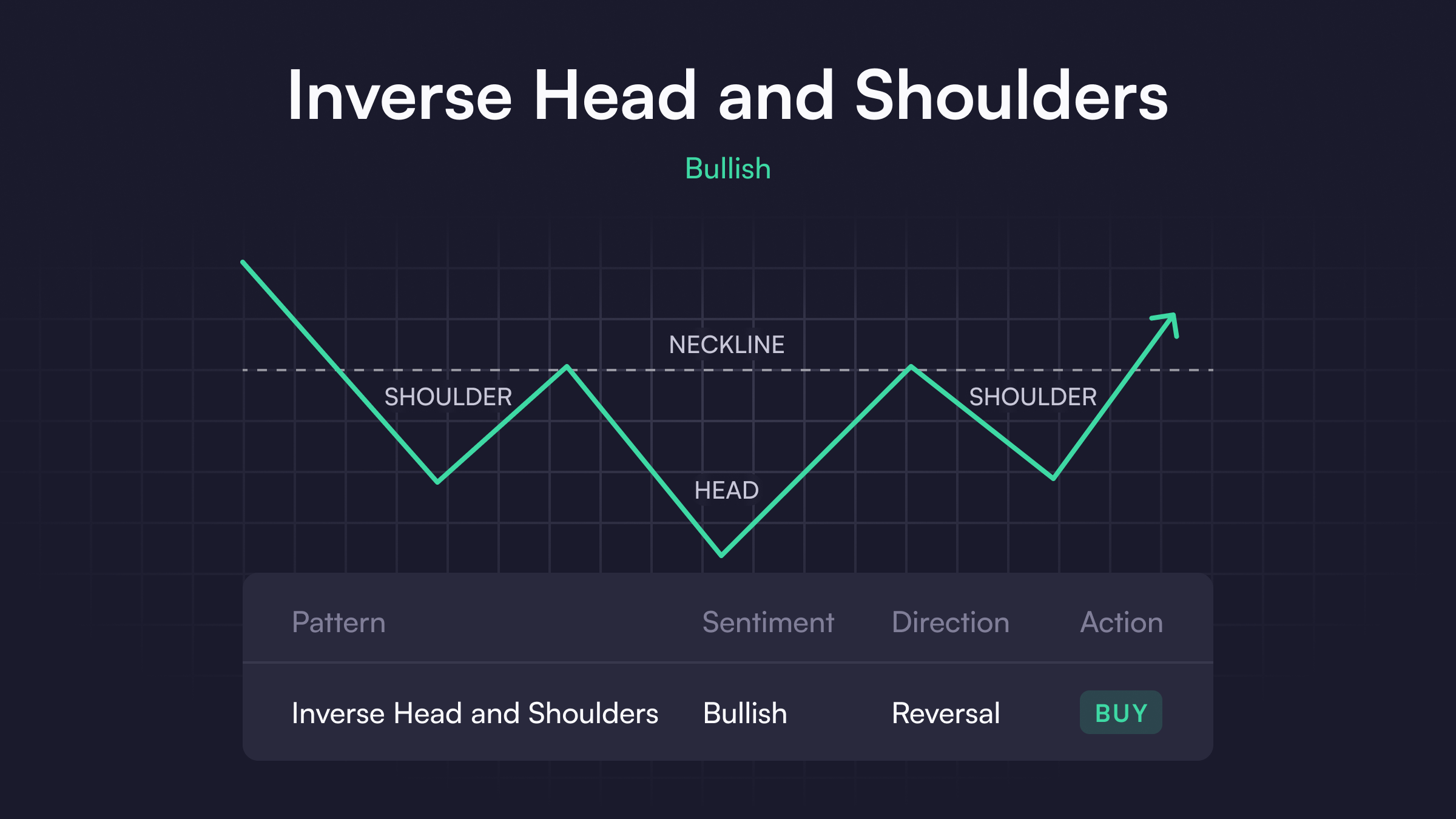 Inverse Head and Shoulders

Bullish

NECKLINE

SHOULDER

SHOULDER

HEAD

| Pattern | Sentiment | Direction | Action |
|---|---|---|---|
| Inverse Head and Shoulders | Bullish | Reversal | BUY |